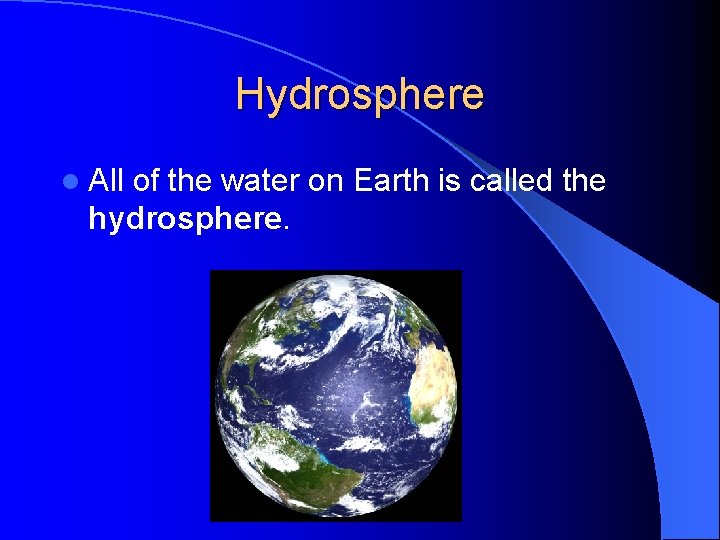 Hydrosphere

All of the water on Earth is called the hydrosphere.